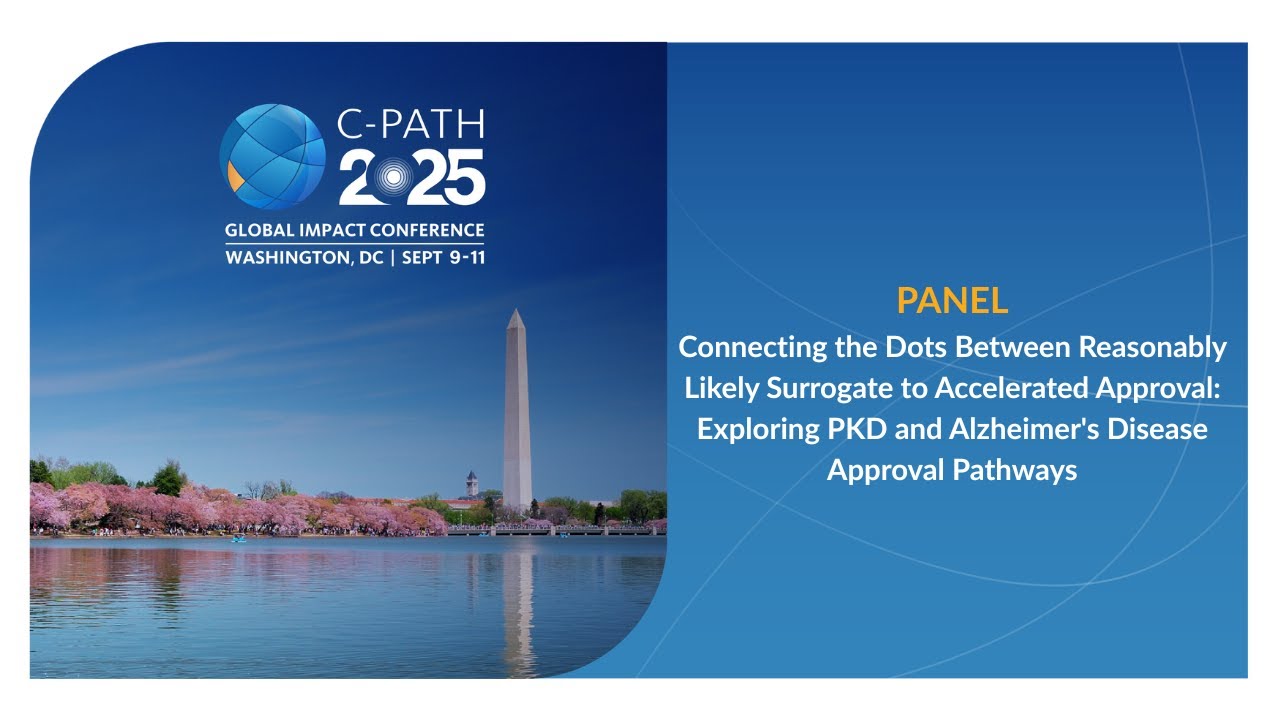 C-PATH
2025
GLOBAL IMPACT CONFERENCE
WASHINGTON, DC | SEPT 9-11

PANEL
Connecting the Dots Between Reasonably Likely Surrogate to Accelerated Approval: Exploring PKD and Alzheimer's Disease Approval Pathways